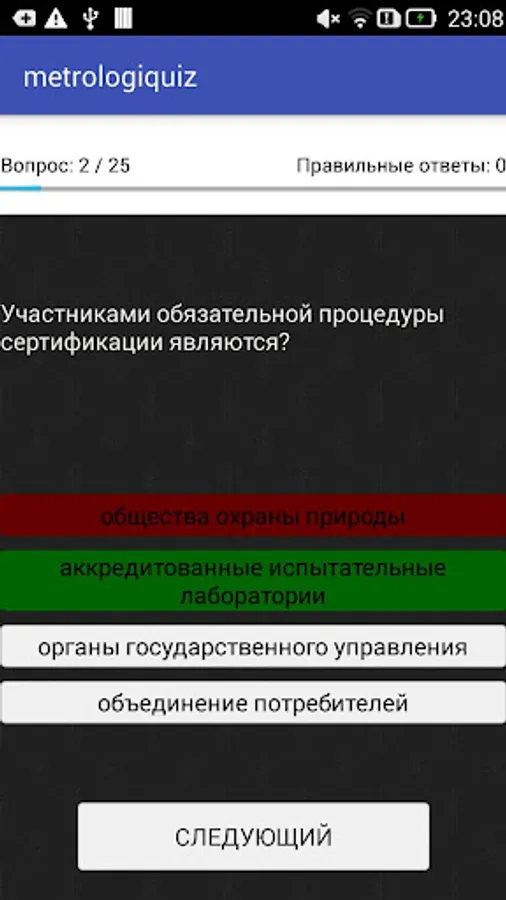 23:08

metrologiquiz

Вопрос: 2 / 25

Правильные ответы: 0

Участниками обязательной процедуры сертификации являются?

общества охраны природы

аккредитованные испытательные лаборатории

органы государственного управления

объединение потребителей

СЛЕДУЮЩИЙ